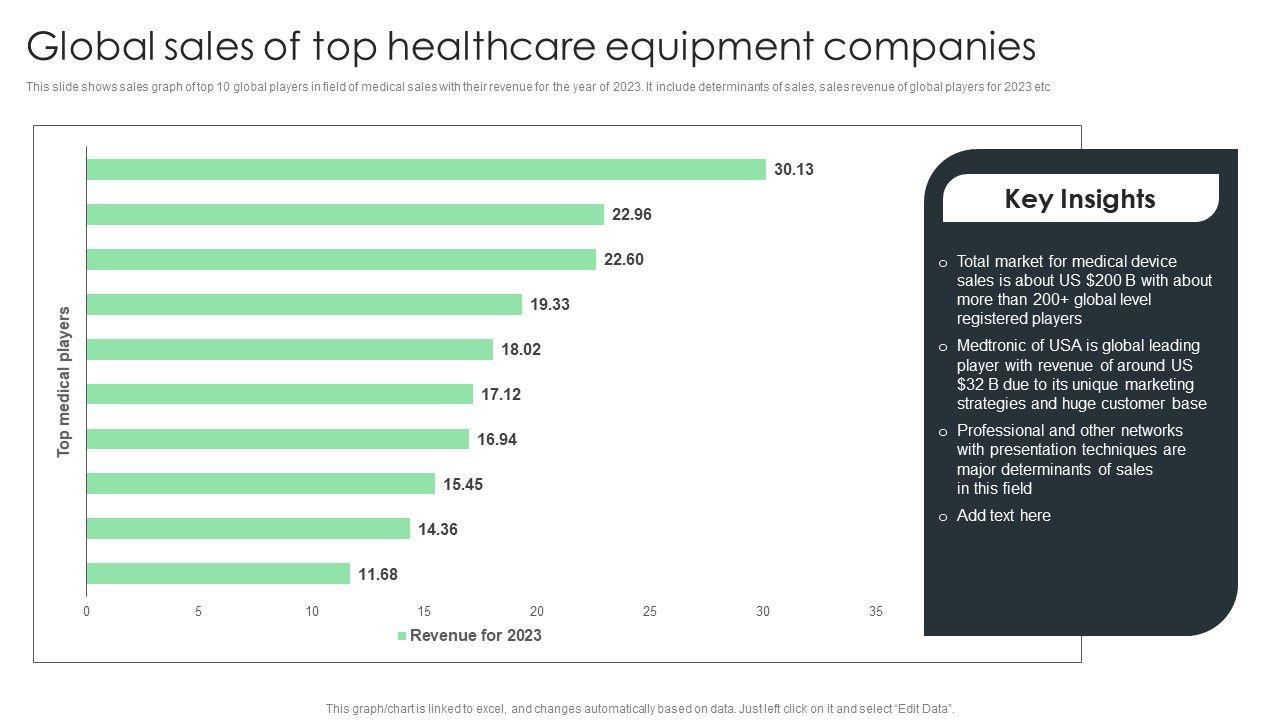 Global sales of top healthcare equipment companies

This slide shows sales graph of top 10 global players in field of medical sales with their revenue for the year of 2023. It include determinants of sales, sales revenue of global players for 2023 etc

Top medical players

30.13
22.96
22.60
19.33
18.02
17.12
16.94
15.45
14.36
11.68

0 5 10 15 20 25 30 35

Revenue for 2023

Key Insights

o Total market for medical device sales is about US $200 B with about more than 200+ global level registered players

o Medtronic of USA is global leading player with revenue of around US $32 B due to its unique marketing strategies and huge customer base

o Professional and other networks with presentation techniques are major determinants of sales in this field

o Add text here

This graph/chart is linked to excel, and changes automatically based on data. Just left click on it and select "Edit Data".